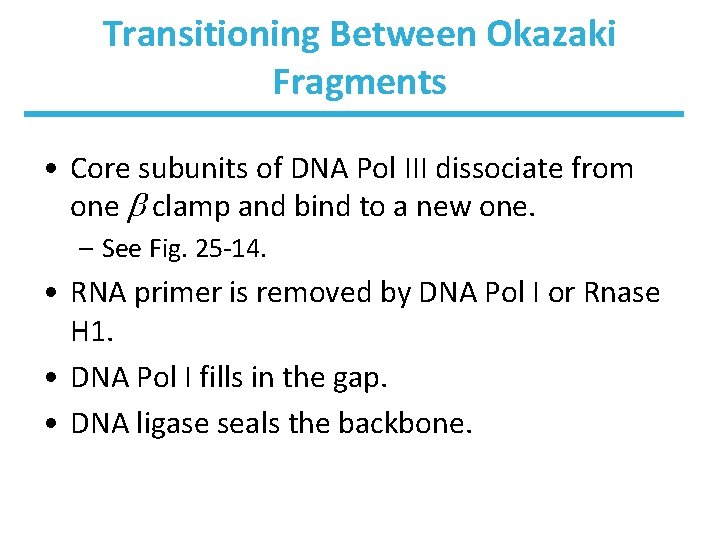 Transitioning Between Okazaki Fragments

• Core subunits of DNA Pol III dissociate from one $\beta$ clamp and bind to a new one.
– See Fig. 25-14.

• RNA primer is removed by DNA Pol I or Rnase H1.

• DNA Pol I fills in the gap.

• DNA ligase seals the backbone.